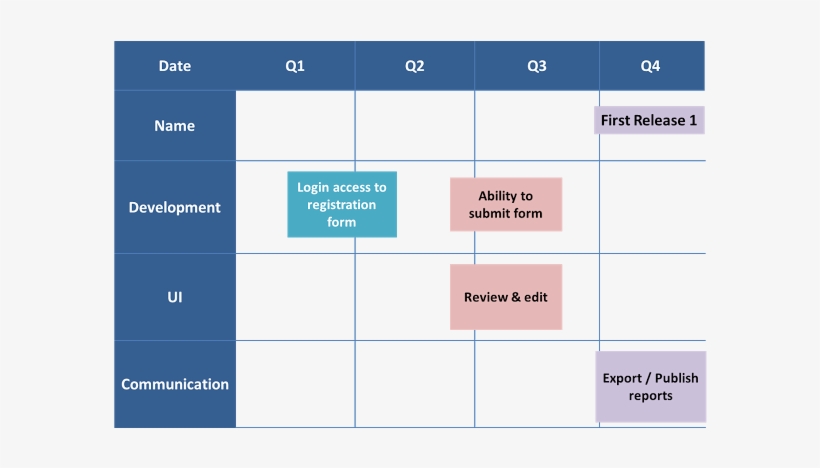 | Date | Q1 | Q2 | Q3 | Q4 |
|---|---|---|---|---|
| Name | | | | First Release 1 |
| Development | Login access to registration form | | Ability to submit form | |
| UI | | | Review & edit | |
| Communication | | | | Export / Publish reports |